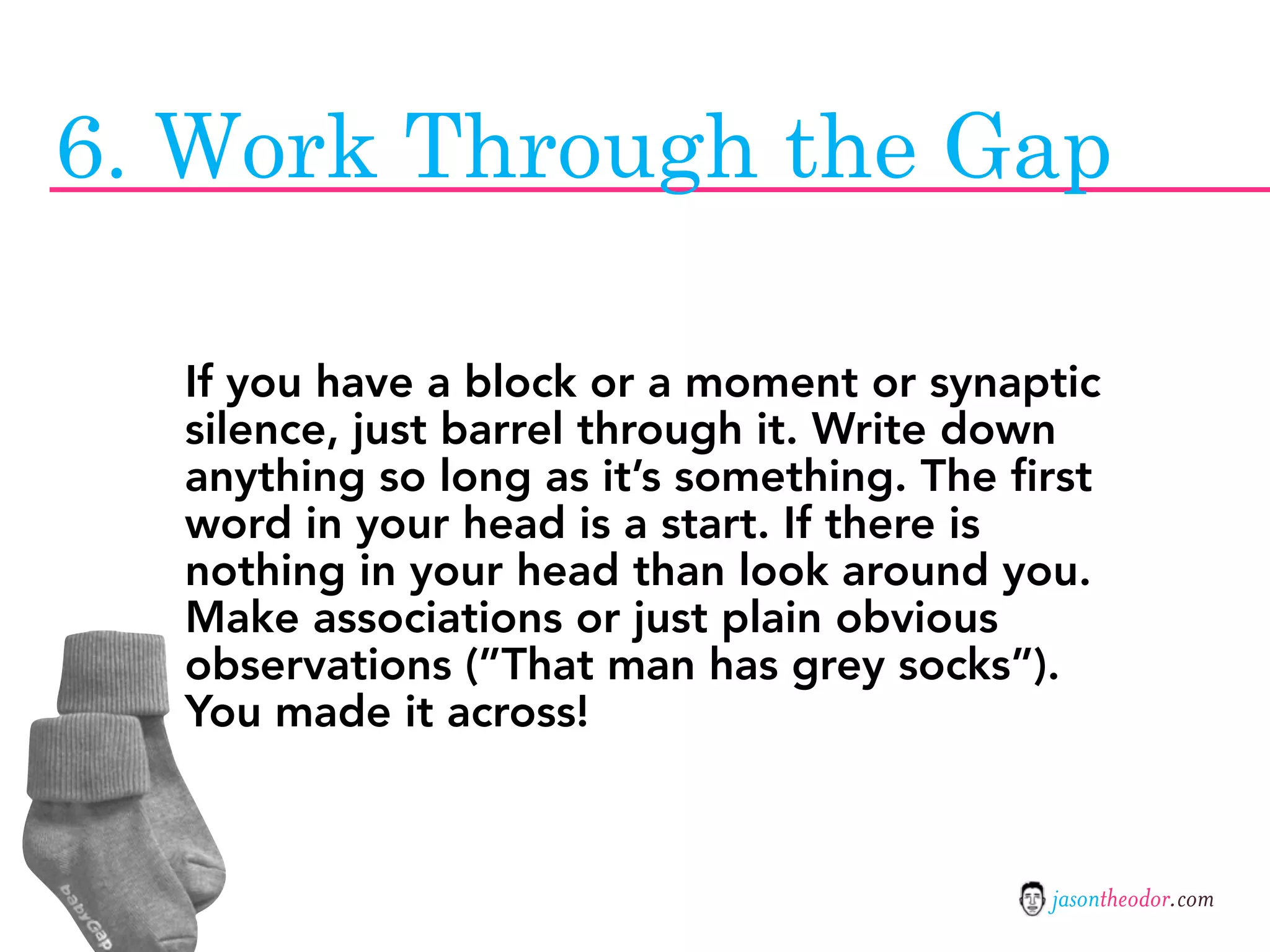 6. Work Through the Gap

If you have a block or a moment or synaptic silence, just barrel through it. Write down anything so long as it's something. The first word in your head is a start. If there is nothing in your head than look around you. Make associations or just plain obvious observations ("That man has grey socks"). You made it across!

babyGap

jasontheodor.com